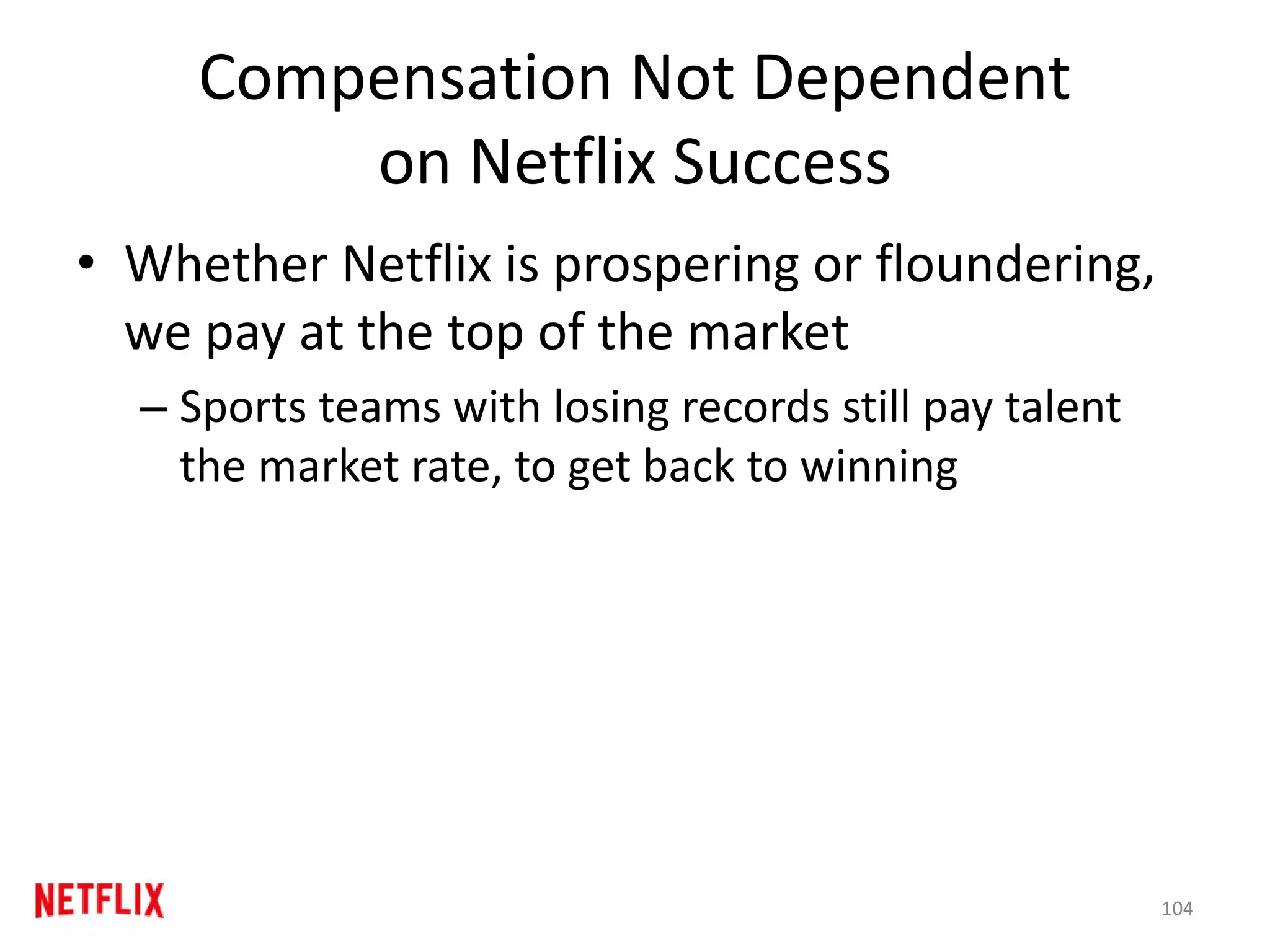 Compensation Not Dependent on Netflix Success

• Whether Netflix is prospering or floundering, we pay at the top of the market

– Sports teams with losing records still pay talent the market rate, to get back to winning

NETFLIX

104